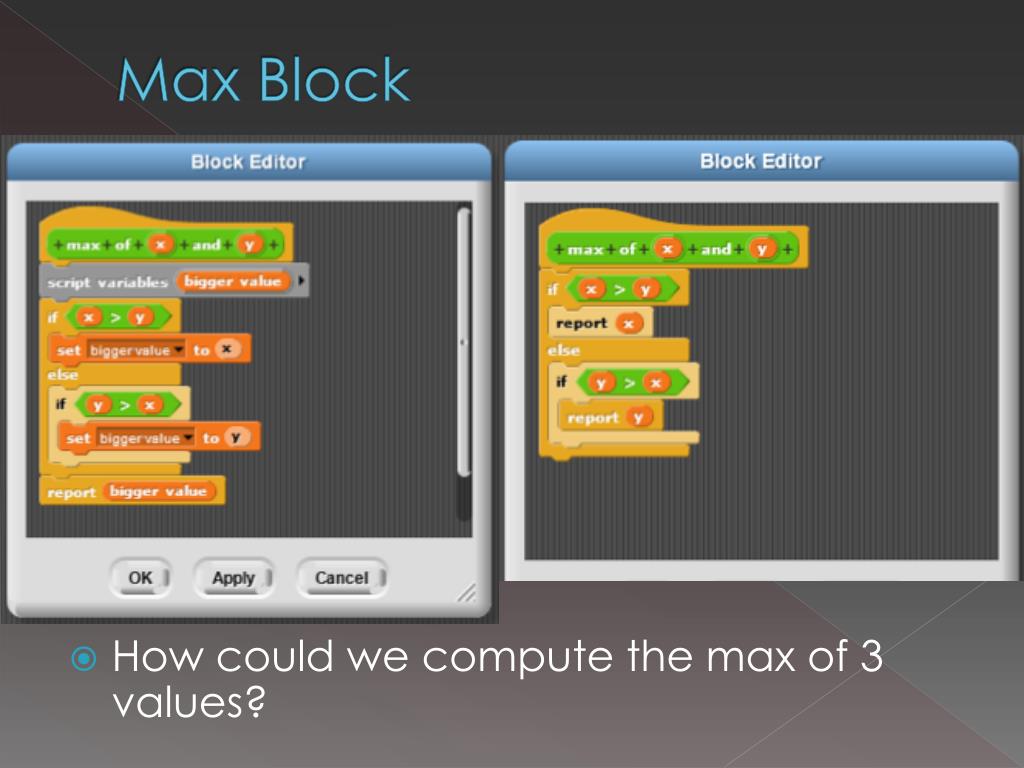 Max Block

Block Editor

+max+of+ x +and+ y +
script variables bigger value
if x > y
set biggervalue to x
else
if y > x
set biggervalue to y
report bigger value

OK Apply Cancel

Block Editor

+max+of+ x +and+ y +
if x > y
report x
else
if y > x
report y

How could we compute the max of 3 values?